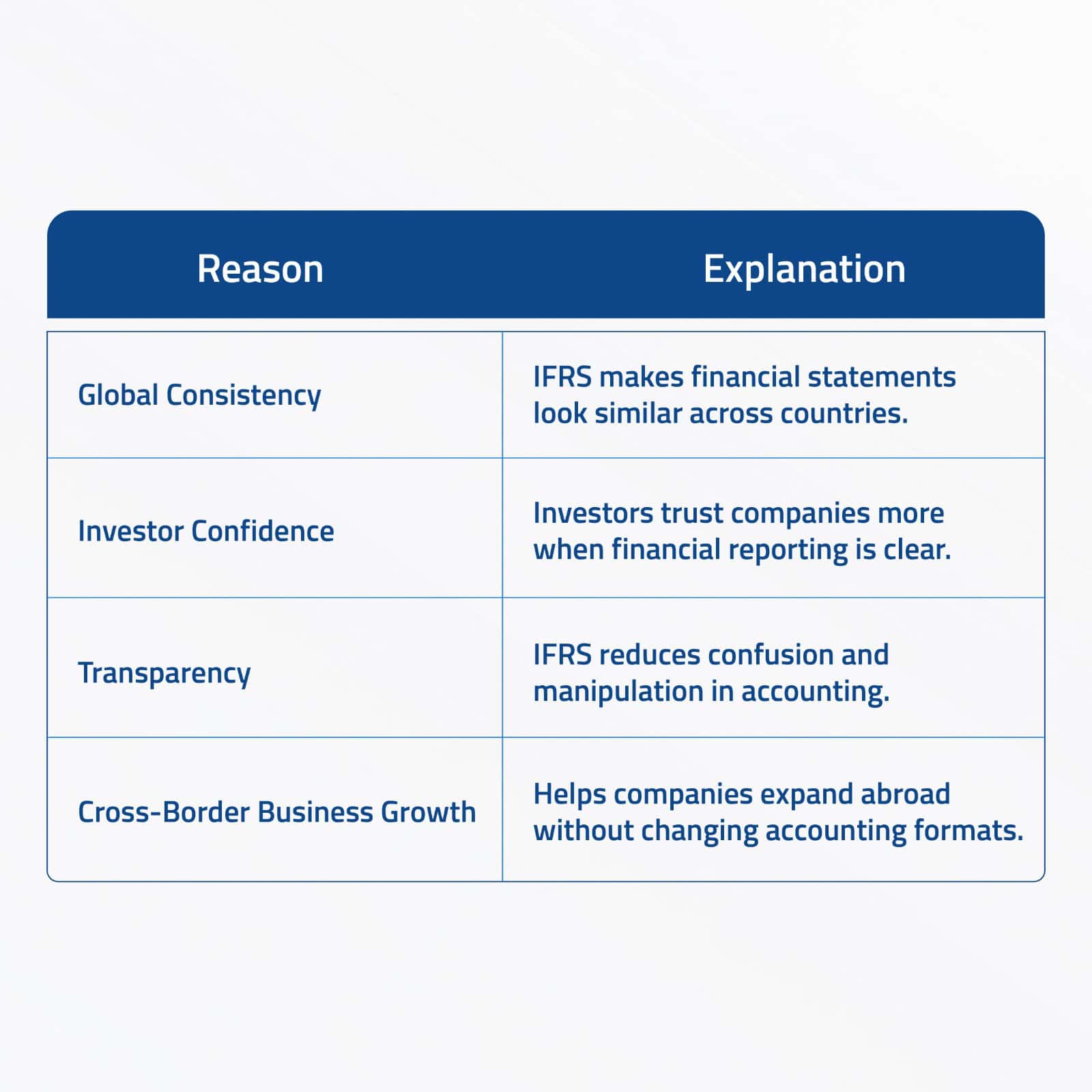 | Reason | Explanation |
|---|---|
| Global Consistency | IFRS makes financial statements look similar across countries. |
| Investor Confidence | Investors trust companies more when financial reporting is clear. |
| Transparency | IFRS reduces confusion and manipulation in accounting. |
| Cross-Border Business Growth | Helps companies expand abroad without changing accounting formats. |